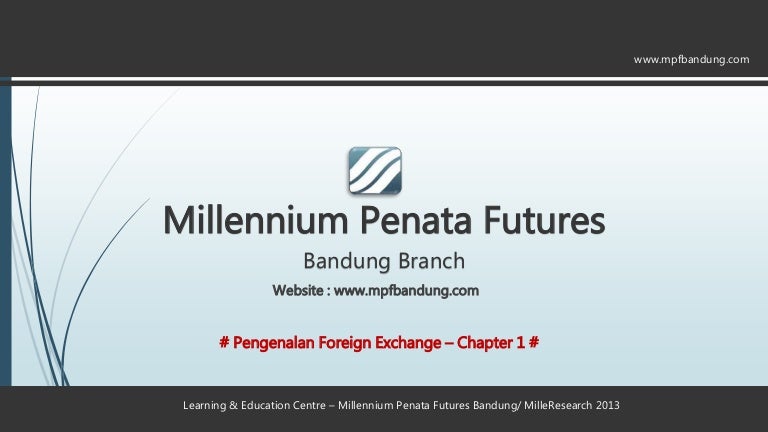 www.mpfbandung.com

Millennium Penata Futures

Bandung Branch

Website : www.mpfbandung.com

# Pengenalan Foreign Exchange – Chapter 1 #

Learning & Education Centre – Millennium Penata Futures Bandung/ MilleResearch 2013